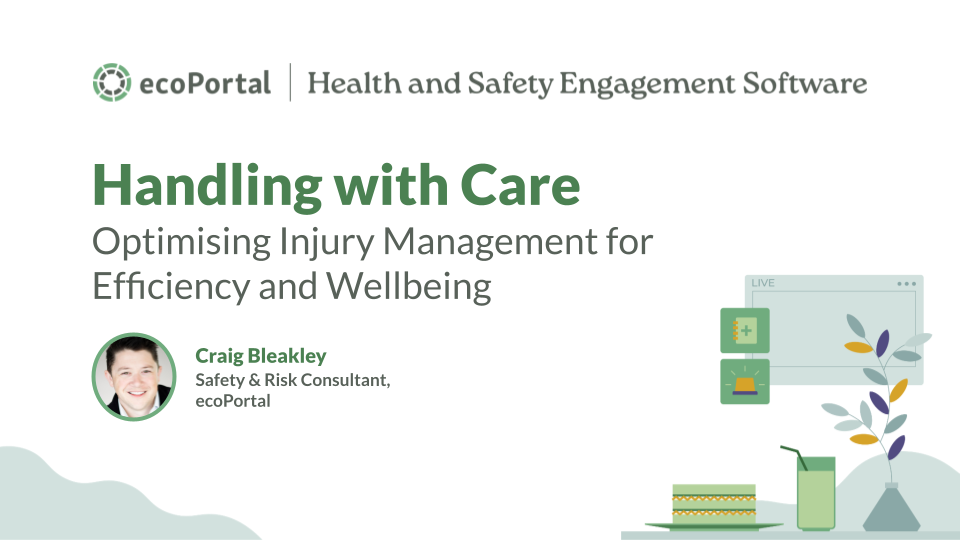 ecoPortal | Health and Safety Engagement Software

Handling with Care
Optimising Injury Management for Efficiency and Wellbeing

Craig Bleakley
Safety & Risk Consultant, ecoPortal

LIVE